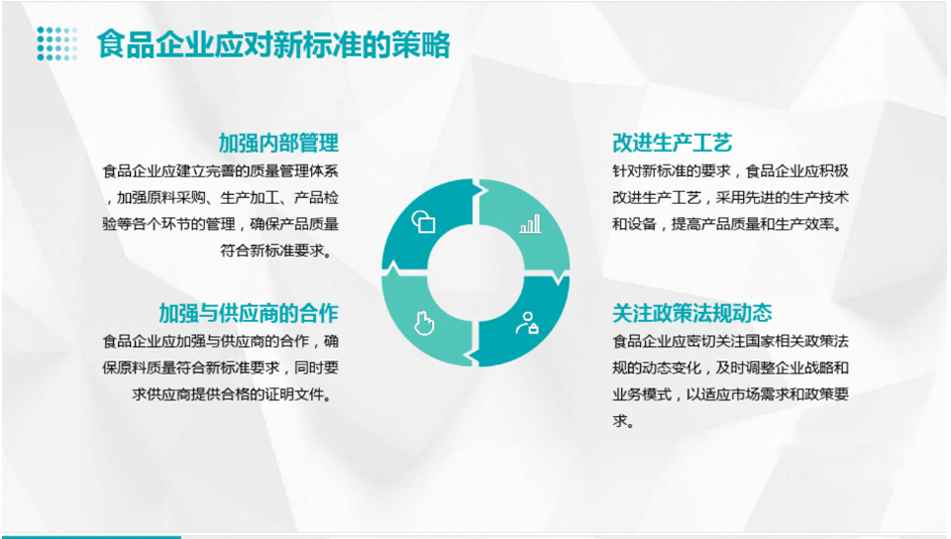 食品企业应对新标准的策略

加强内部管理

食品企业应建立完善的质量管理体系，加强原料采购、生产加工、产品检验等各个环节的管理，确保产品质量符合新标准要求。

加强与供应商的合作

食品企业应加强与供应商的合作，确保原料质量符合新标准要求，同时要求供应商提供合格的证明文件。

改进生产工艺

针对新标准的要求，食品企业应积极改进生产工艺，采用先进的生产技术和设备，提高产品质量和生产效率。

关注政策法规动态

食品企业应密切关注国家相关政策法规的动态变化，及时调整企业战略和业务模式，以适应市场需求和政策要求。